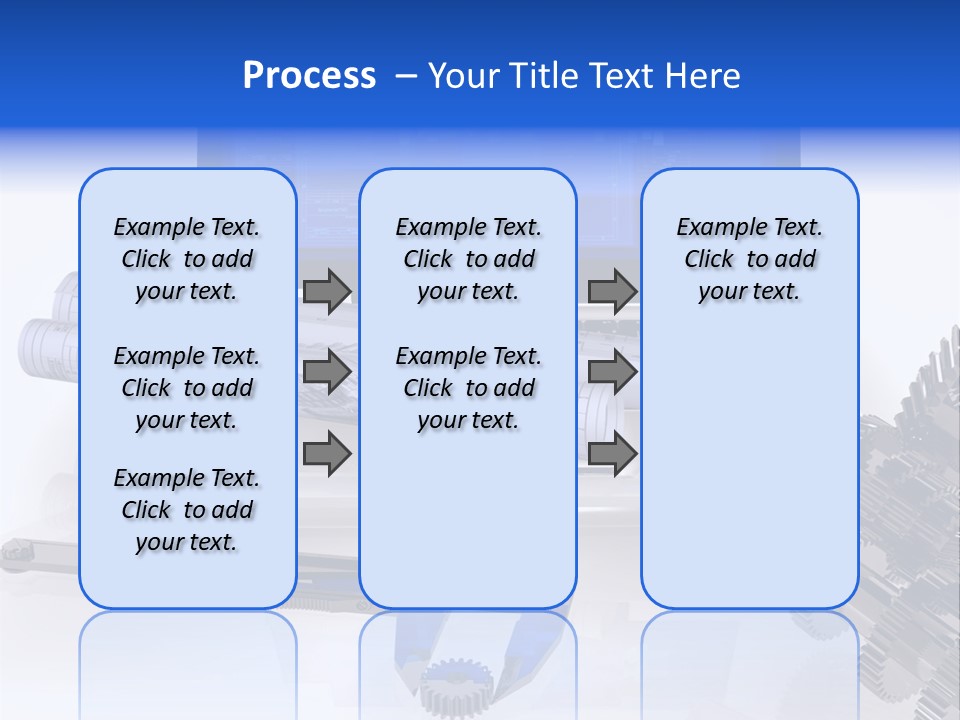 Process – Your Title Text Here

Example Text. Click to add your text.

Example Text. Click to add your text.

Example Text. Click to add your text.

Example Text. Click to add your text.

Example Text. Click to add your text.

Example Text. Click to add your text.